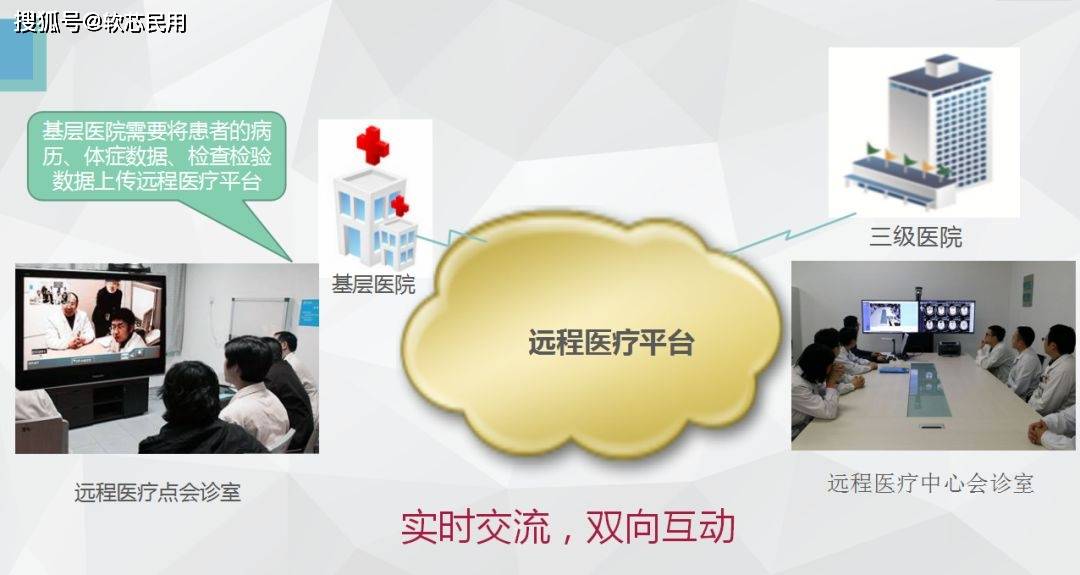 搜狐号@软芯民用

基层医院需要将患者的病历、体症数据、检查检验数据上传远程医疗平台

基层医院

三级医院

远程医疗平台

远程医疗点会诊室

远程医疗中心会诊室

实时交流，双向互动